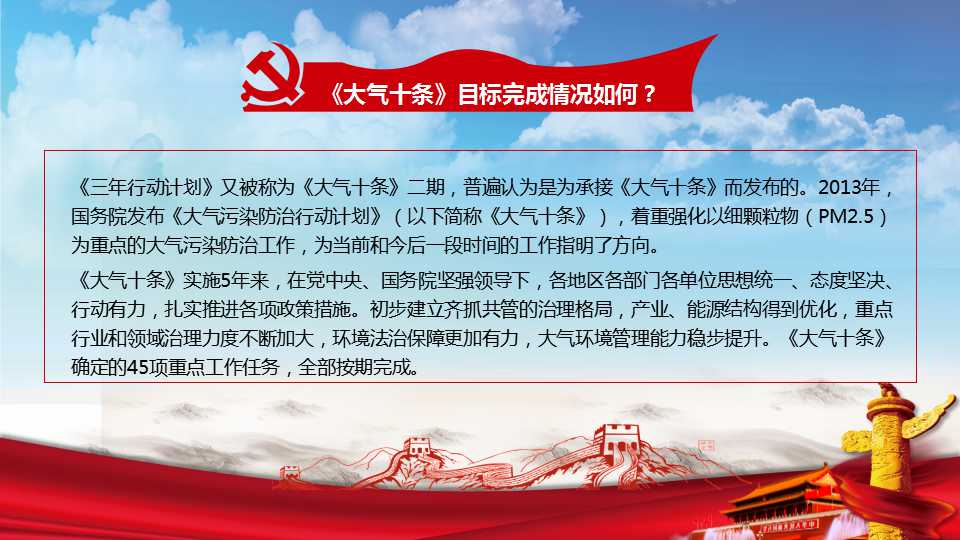 《大气十条》目标完成情况如何？

《三年行动计划》又被称为《大气十条》二期，普遍认为是为承接《大气十条》而发布的。2013年，国务院发布《大气污染防治行动计划》（以下简称《大气十条》），着重强化以细颗粒物（PM2.5）为重点的大气污染防治工作，为当前和今后一段时间的工作指明了方向。

《大气十条》实施5年来，在党中央、国务院坚强领导下，各地区各部门各单位思想统一、态度坚决、行动有力，扎实推进各项政策措施。初步建立齐抓共管的治理格局，产业、能源结构得到优化，重点行业和领域治理力度不断加大，环境法治保障更加有力，大气环境管理能力稳步提升。《大气十条》确定的45项重点工作任务，全部按期完成。